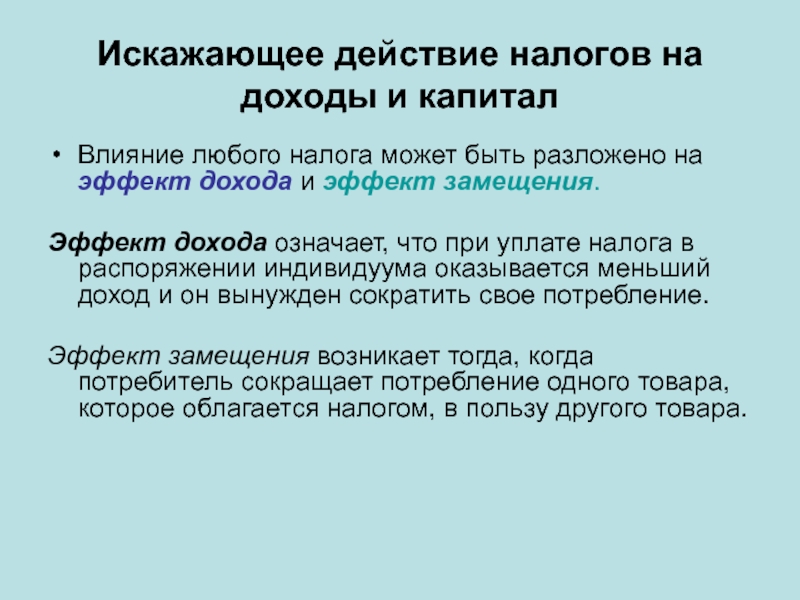 Искажающее действие налогов на доходы и капитал

• Влияние любого налога может быть разложено на эффект дохода и эффект замещения.

Эффект дохода означает, что при уплате налога в распоряжении индивидуума оказывается меньший доход и он вынужден сократить свое потребление.

Эффект замещения возникает тогда, когда потребитель сокращает потребление одного товара, которое облагается налогом, в пользу другого товара.